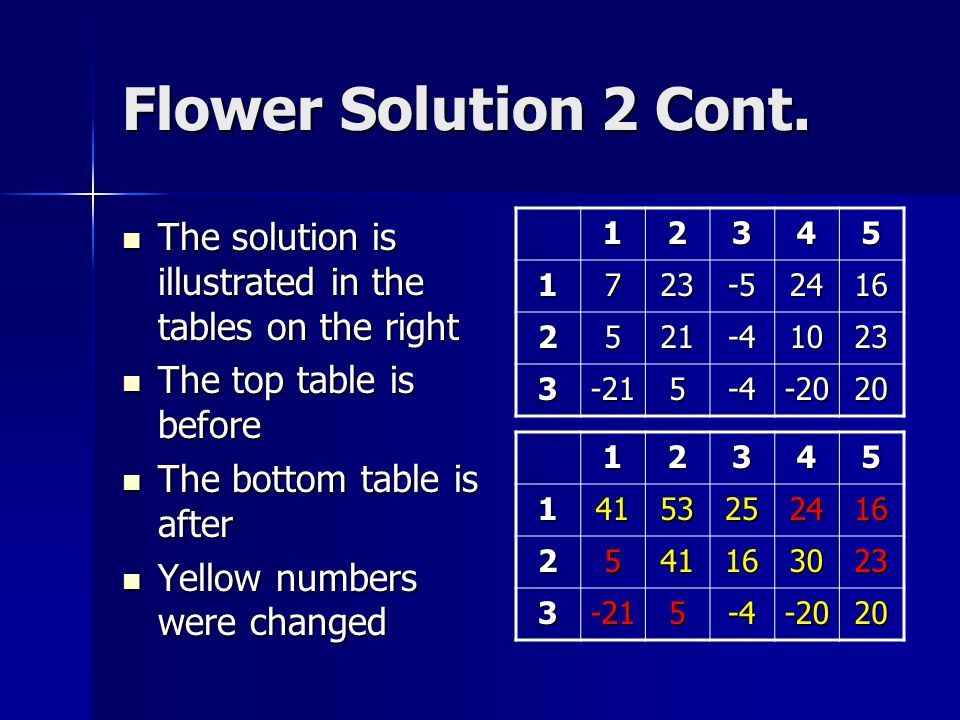 Flower Solution 2 Cont.

- The solution is illustrated in the tables on the right
- The top table is before
- The bottom table is after
- Yellow numbers were changed

| | 1 | 2 | 3 | 4 | 5 |
|---|---|---|---|---|---|
| 1 | 7 | 23 | -5 | 24 | 16 |
| 2 | 5 | 21 | -4 | 10 | 23 |
| 3 | -21 | 5 | -4 | -20 | 20 |

| | 1 | 2 | 3 | 4 | 5 |
|---|---|---|---|---|---|
| 1 | 41 | 53 | 25 | 24 | 16 |
| 2 | 5 | 41 | 16 | 30 | 23 |
| 3 | -21 | 5 | -4 | -20 | 20 |